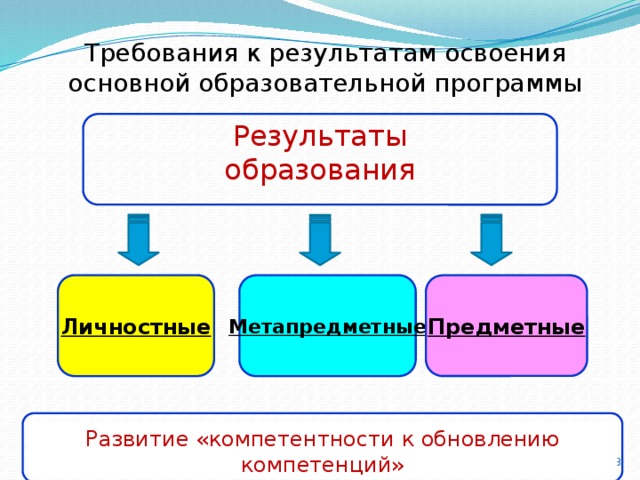 Требования к результатам освоения основной образовательной программы

Результаты образования

Личностные

Метапредметные

Предметные

Развитие «компетентности к обновлению компетенций»

3